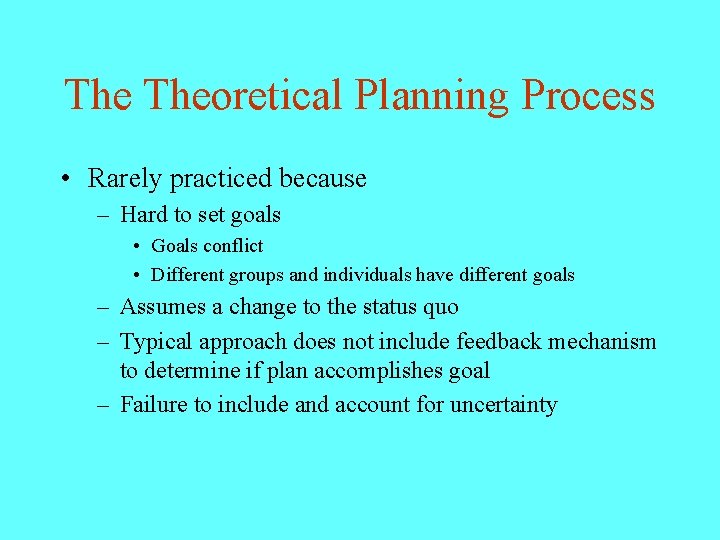 The Theoretical Planning Process

• Rarely practiced because
– Hard to set goals
• Goals conflict
• Different groups and individuals have different goals
– Assumes a change to the status quo
– Typical approach does not include feedback mechanism to determine if plan accomplishes goal
– Failure to include and account for uncertainty